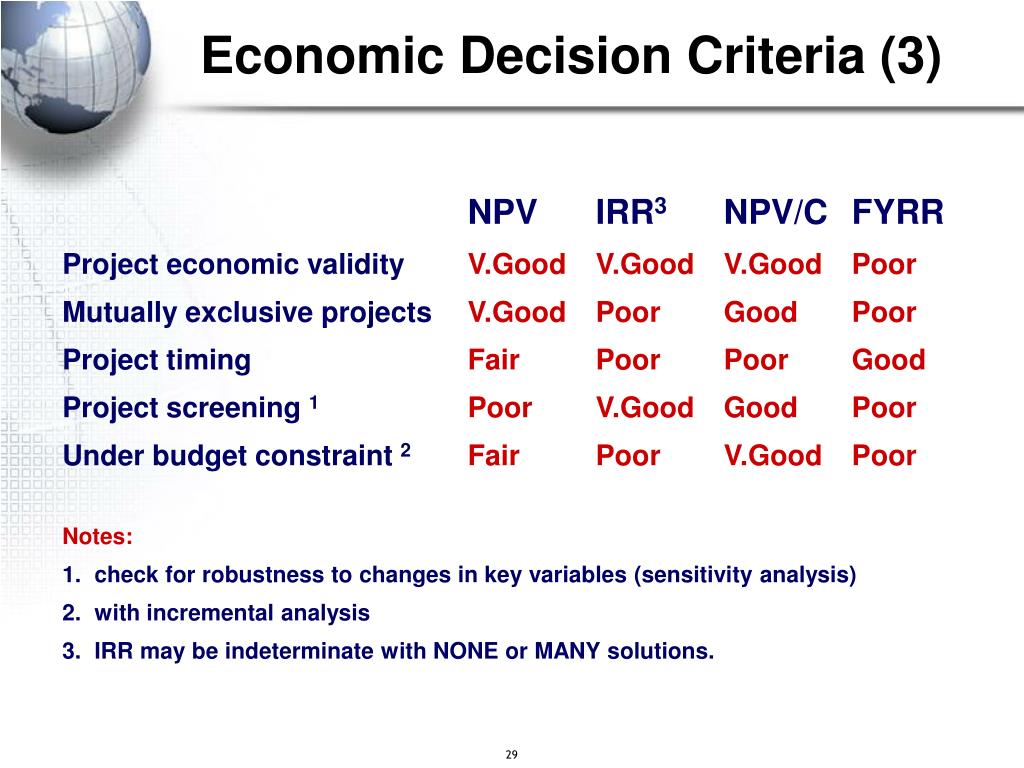 Economic Decision Criteria (3)

| | NPV | IRR$^3$ | NPV/C | FYRR |
|---|---|---|---|---|
| Project economic validity | V.Good | V.Good | V.Good | Poor |
| Mutually exclusive projects | V.Good | Poor | Good | Poor |
| Project timing | Fair | Poor | Poor | Good |
| Project screening $^1$ | Poor | V.Good | Good | Poor |
| Under budget constraint $^2$ | Fair | Poor | V.Good | Poor |

Notes:
1. check for robustness to changes in key variables (sensitivity analysis)
2. with incremental analysis
3. IRR may be indeterminate with NONE or MANY solutions.

29